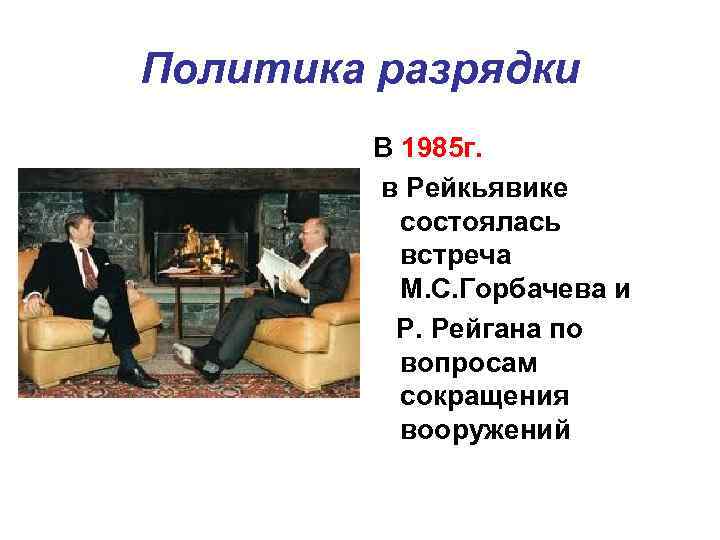 Политика разрядки

В 1985г.

в Рейкьявике состоялась встреча М.С.Горбачева и Р. Рейгана по вопросам сокращения вооружений